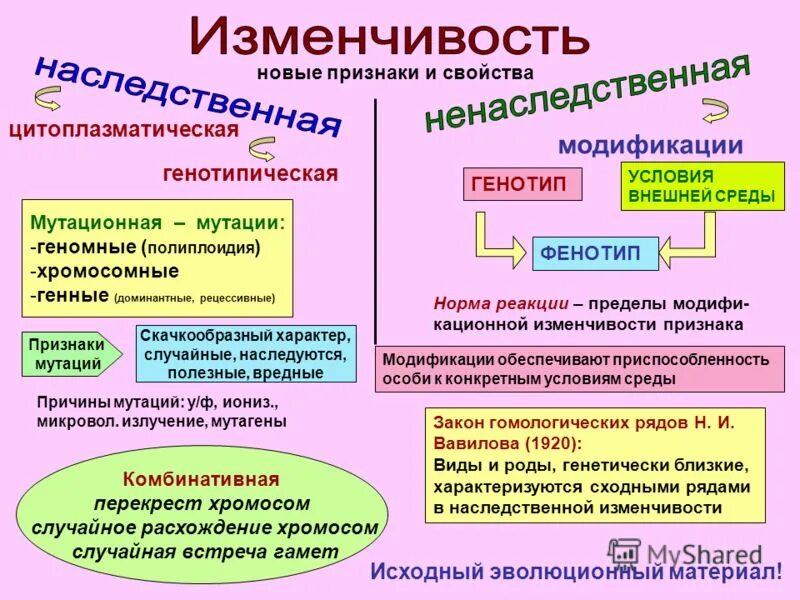 Изменчивость

новые признаки и свойства

наследственная

цитоплазматическая

генотипическая

Мутационная – мутации:
-геномные (полиплоидия)
-хромосомные
-генные (доминантные, рецессивные)

Признаки мутаций

Скачкообразный характер, случайные, наследуются, полезные, вредные

Причины мутаций: у/ф, иониз., микровол. излучение, мутагены

Комбинативная
перекрест хромосом
случайное расхождение хромосом
случайная встреча гамет

ненаследственная

модификации

ГЕНОТИП

УСЛОВИЯ ВНЕШНЕЙ СРЕДЫ

ФЕНОТИП

Норма реакции – пределы модификационной изменчивости признака

Модификации обеспечивают приспособленность особи к конкретным условиям среды

Закон гомологических рядов Н. И. Вавилова (1920):
Виды и роды, генетически близкие, характеризуются сходными рядами в наследственной изменчивости

MyShared

Исходный эволюционный материал!